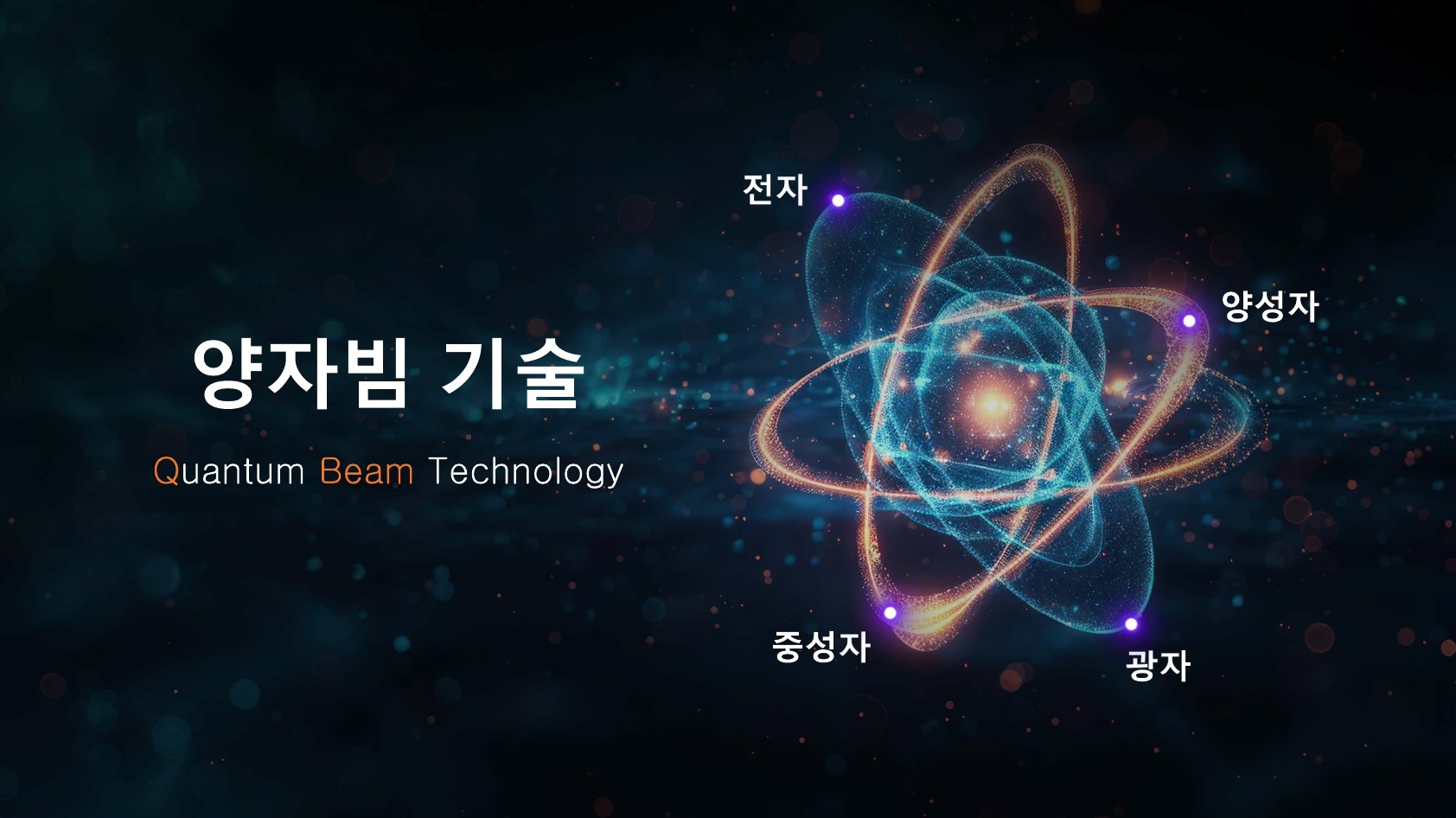 양자빔 기술

Quantum Beam Technology

전자

양성자

중성자

광자